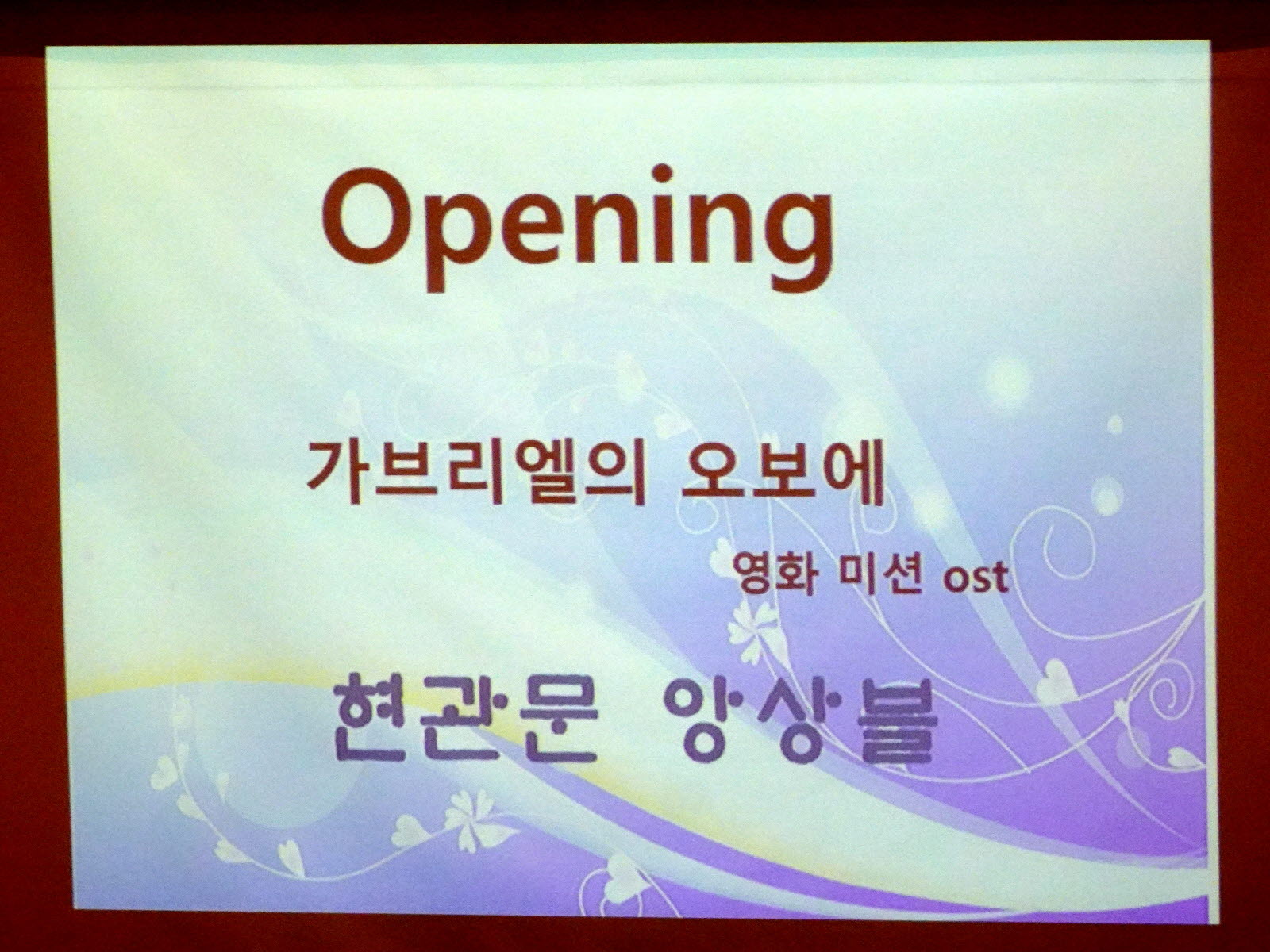 Opening

가브리엘의 오보에

영화 미션 ost

현관문 앙상블